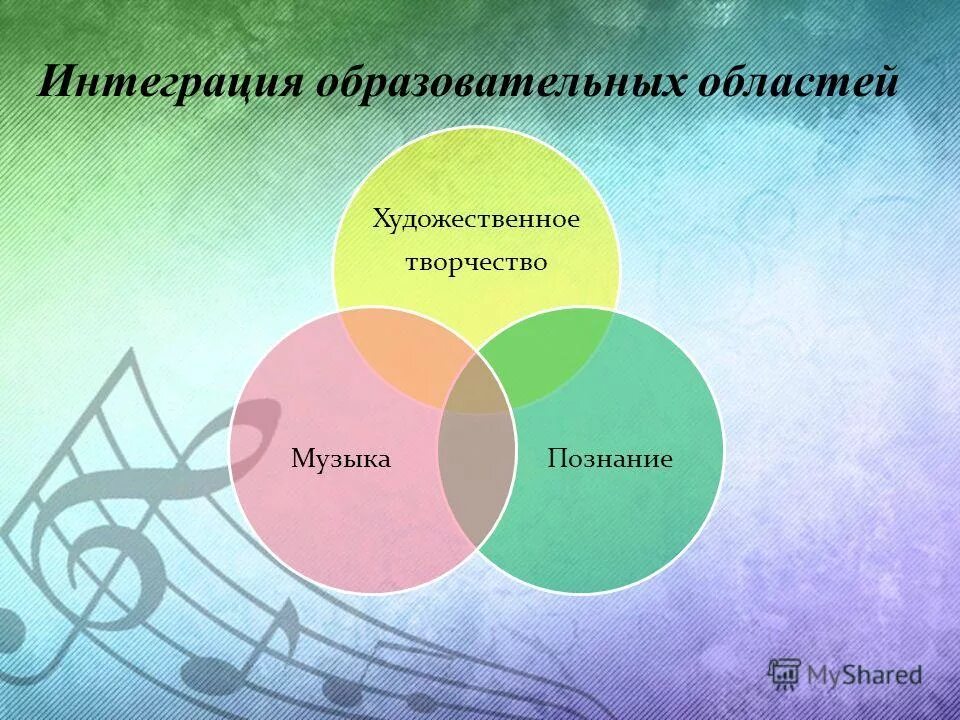 Интеграция образовательных областей

Художественное творчество

Музыка

Познание

MyShared